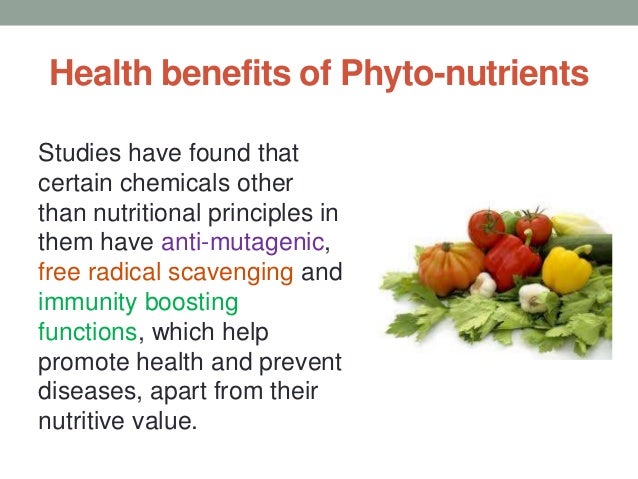 Health benefits of Phyto-nutrients

Studies have found that certain chemicals other than nutritional principles in them have anti-mutagenic, free radical scavenging and immunity boosting functions, which help promote health and prevent diseases, apart from their nutritive value.